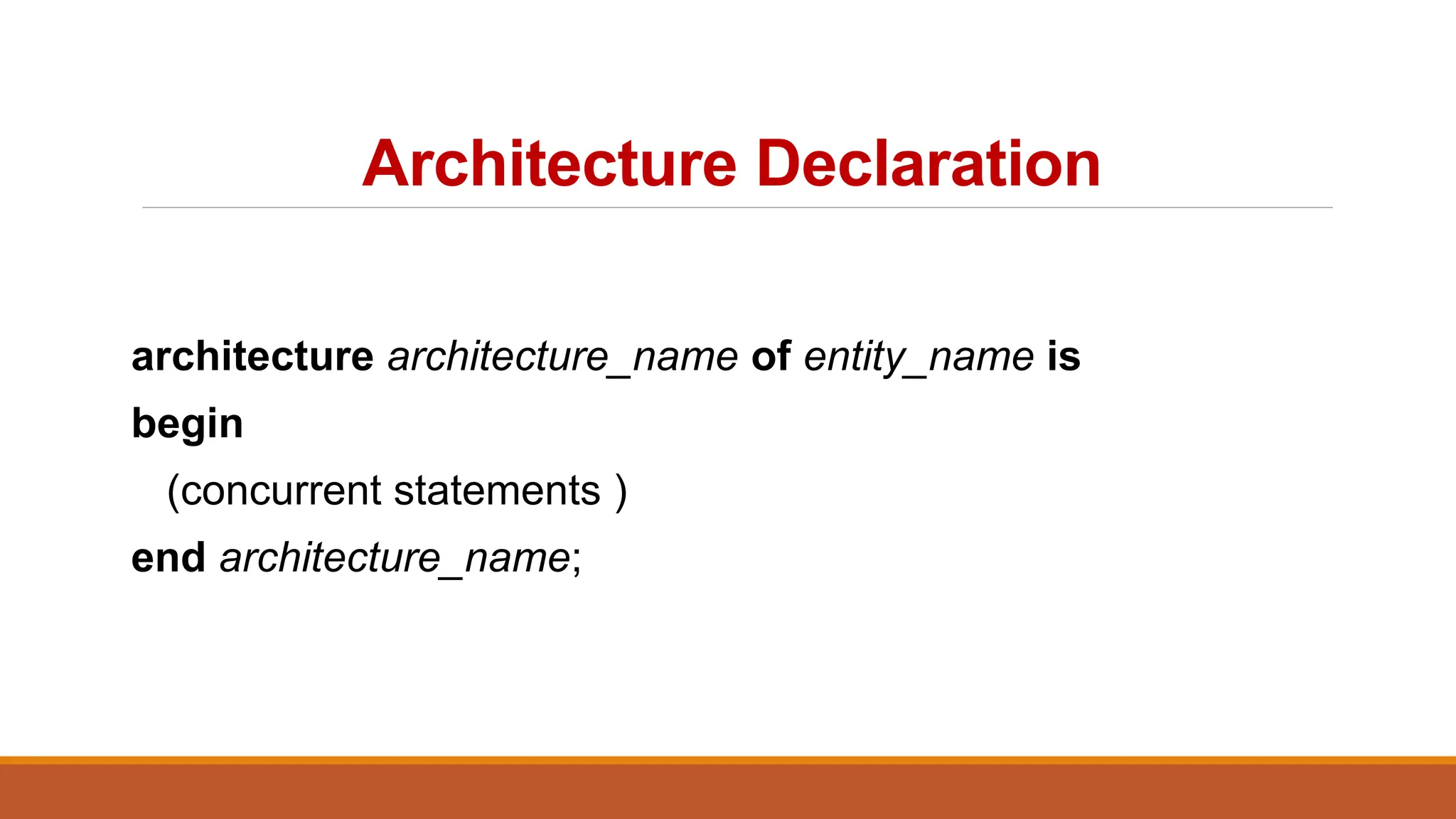 Architecture Declaration

architecture architecture_name of entity_name is

begin

(concurrent statements )

end architecture_name;